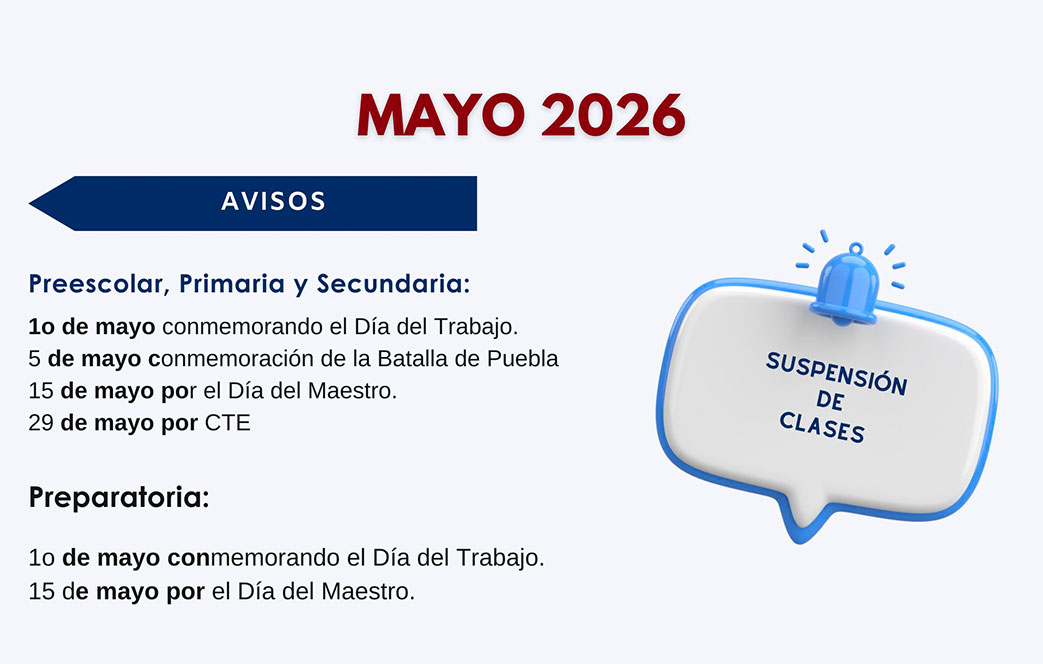 MAYO 2026

AVISOS

Preescolar, Primaria y Secundaria:

1o de mayo conmemorando el Día del Trabajo.
5 de mayo conmemoración de la Batalla de Puebla
15 de mayo por el Día del Maestro.
29 de mayo por CTE

Preparatoria:

1o de mayo conmemorando el Día del Trabajo.
15 de mayo por el Día del Maestro.

SUSPENSIÓN DE CLASES